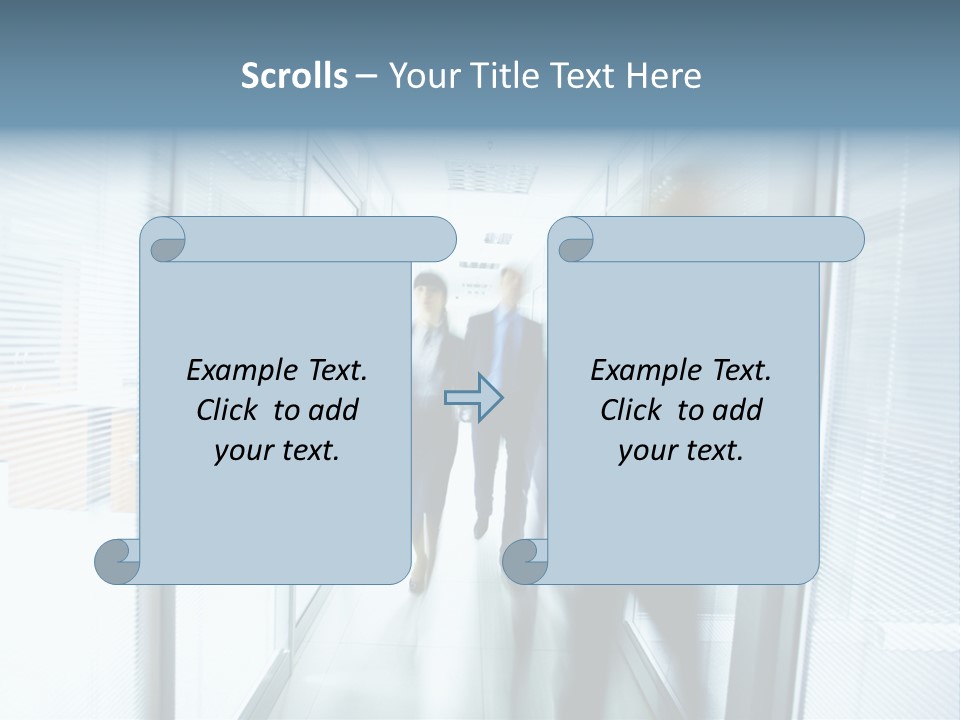 Scrolls – Your Title Text Here

Example Text. Click to add your text.

Example Text. Click to add your text.